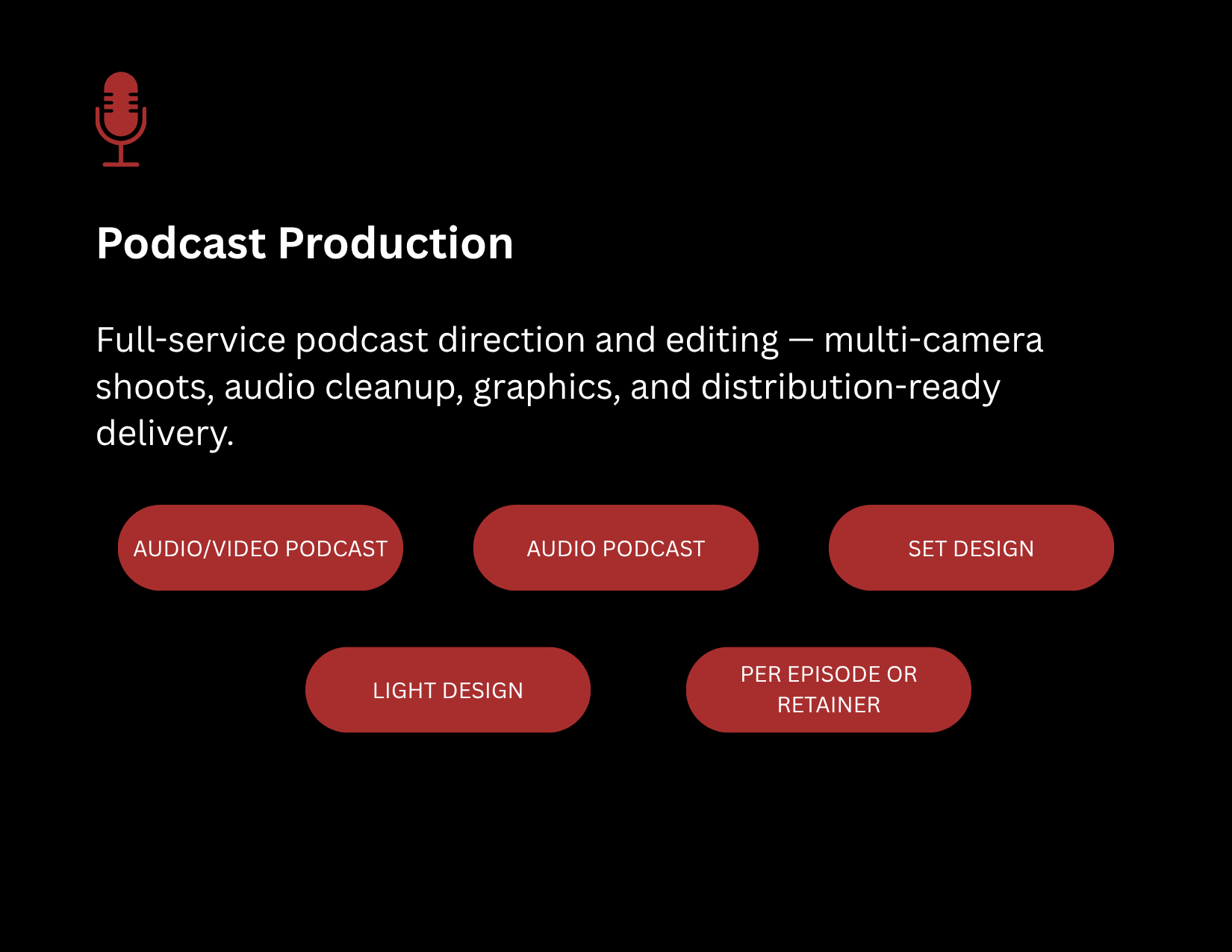 Podcast Production

Full-service podcast direction and editing — multi-camera shoots, audio cleanup, graphics, and distribution-ready delivery.

AUDIO/VIDEO PODCAST

AUDIO PODCAST

SET DESIGN

LIGHT DESIGN

PER EPISODE OR RETAINER